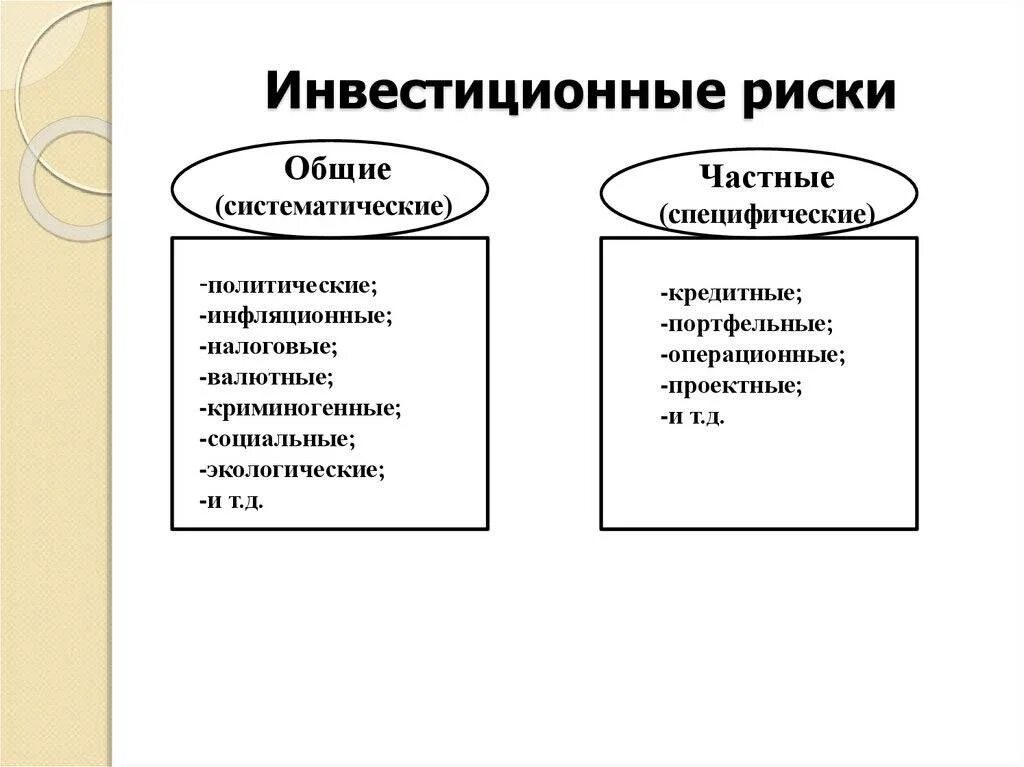 Инвестиционные риски

Общие
(систематические)

-политические;
-инфляционные;
-налоговые;
-валютные;
-криминогенные;
-социальные;
-экологические;
-и т.д.

Частные
(специфические)

-кредитные;
-портфельные;
-операционные;
-проектные;
-и т.д.